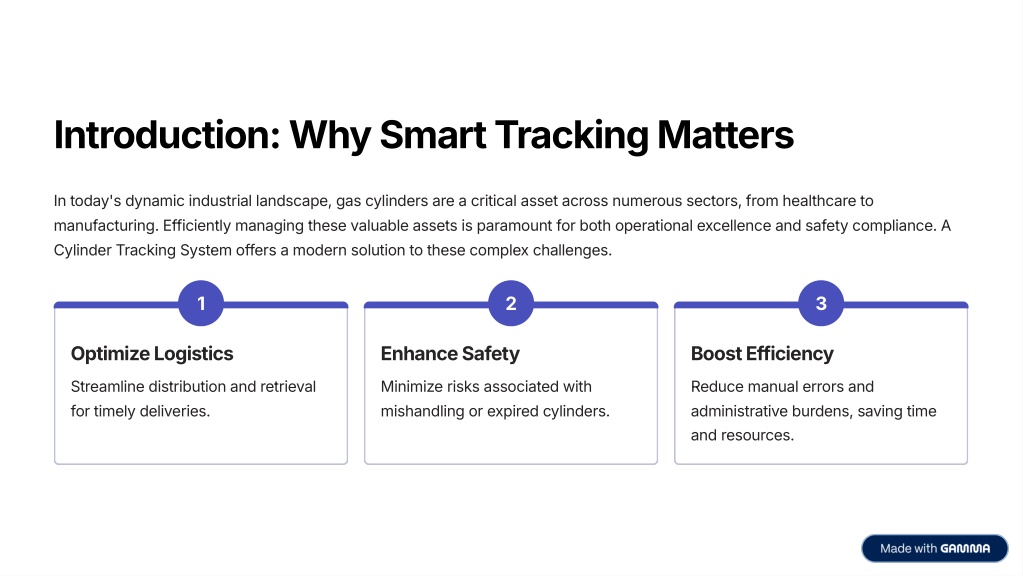 Introduction: Why Smart Tracking Matters

In today's dynamic industrial landscape, gas cylinders are a critical asset across numerous sectors, from healthcare to manufacturing. Efficiently managing these valuable assets is paramount for both operational excellence and safety compliance. A Cylinder Tracking System offers a modern solution to these complex challenges.

1

Optimize Logistics

Streamline distribution and retrieval for timely deliveries.

2

Enhance Safety

Minimize risks associated with mishandling or expired cylinders.

3

Boost Efficiency

Reduce manual errors and administrative burdens, saving time and resources.

Made with GAMMA